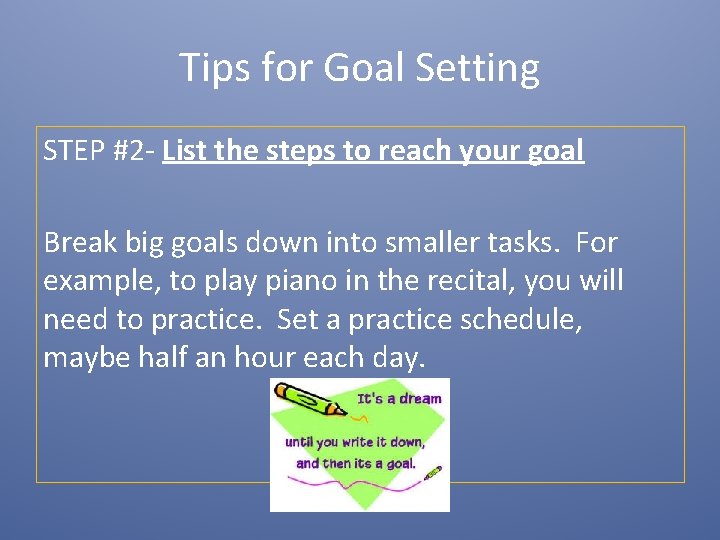 Tips for Goal Setting

STEP #2- List the steps to reach your goal

Break big goals down into smaller tasks. For example, to play piano in the recital, you will need to practice. Set a practice schedule, maybe half an hour each day.

It's a dream until you write it down, and then its a goal.